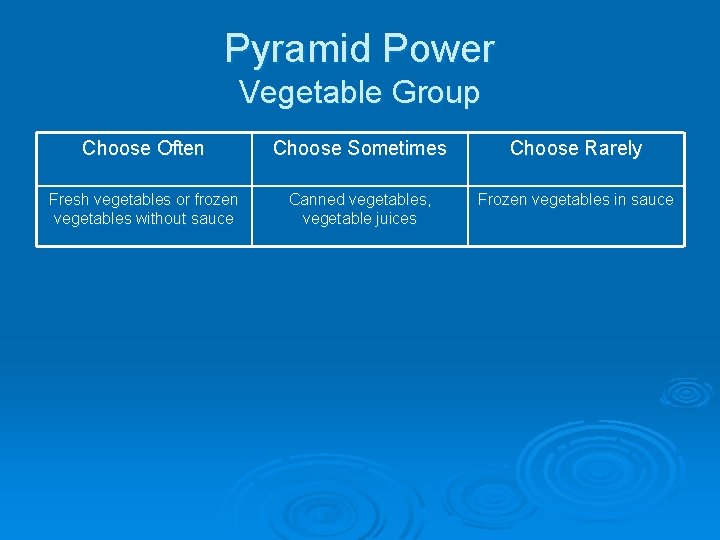 Pyramid Power
Vegetable Group

| Choose Often | Choose Sometimes | Choose Rarely |
|---|---|---|
| Fresh vegetables or frozen vegetables without sauce | Canned vegetables, vegetable juices | Frozen vegetables in sauce |